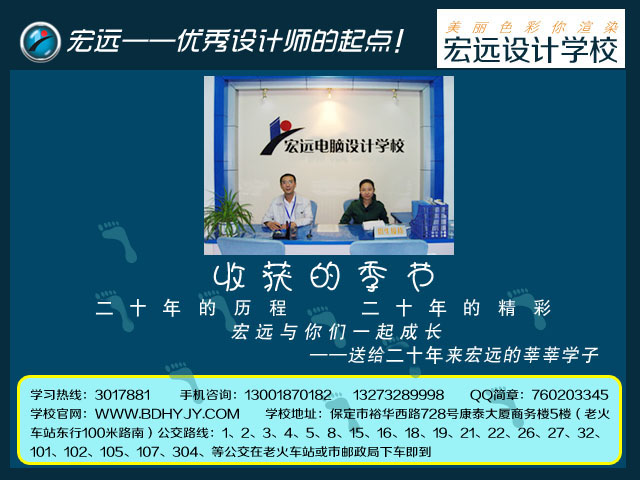 宏远——优秀设计师的起点！

美丽色彩你渲染
宏远设计学校

宏远电脑设计学校

招生报名

收获的季节

二十年的历程　二十年的精彩

宏远与你们一起成长

——送给二十年来宏远的莘莘学子

学习热线：3017881　手机咨询：13001870182　13273289998　QQ简章：760203345
学校官网：WWW.BDHYJY.COM　学校地址：保定市裕华西路728号康泰大厦商务楼5楼（老火车站东行100米路南）公交路线：1、2、3、4、5、8、15、16、18、19、21、22、26、27、32、101、102、105、107、304、等公交在老火车站或市邮政局下车即到